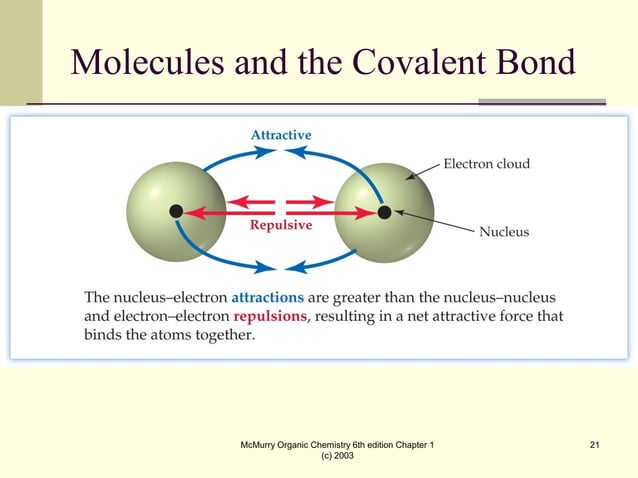 Molecules and the Covalent Bond

Attractive

Electron cloud

Repulsive

Nucleus

The nucleus–electron attractions are greater than the nucleus–nucleus and electron–electron repulsions, resulting in a net attractive force that binds the atoms together.

McMurry Organic Chemistry 6th edition Chapter 1
(c) 2003

21